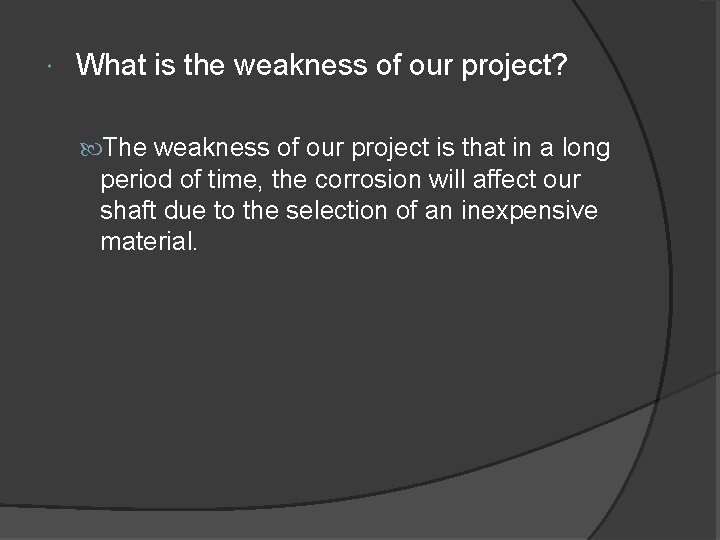 What is the weakness of our project?

The weakness of our project is that in a long period of time, the corrosion will affect our shaft due to the selection of an inexpensive material.